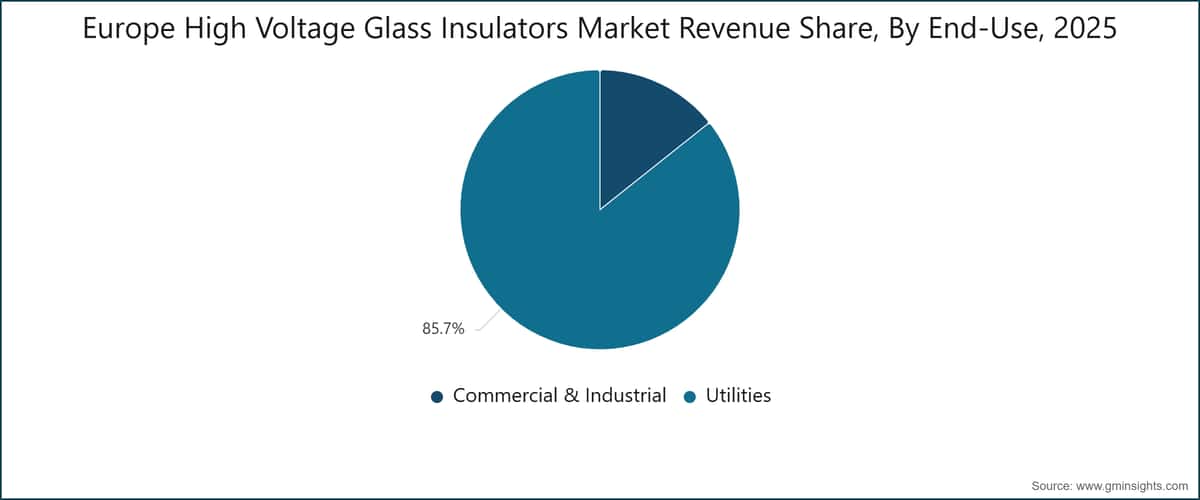 Europe High Voltage Glass Insulators Market Revenue Share, By End-Use, 2025

85.7%

Commercial & Industrial
Utilities

Source: www.gminsights.com